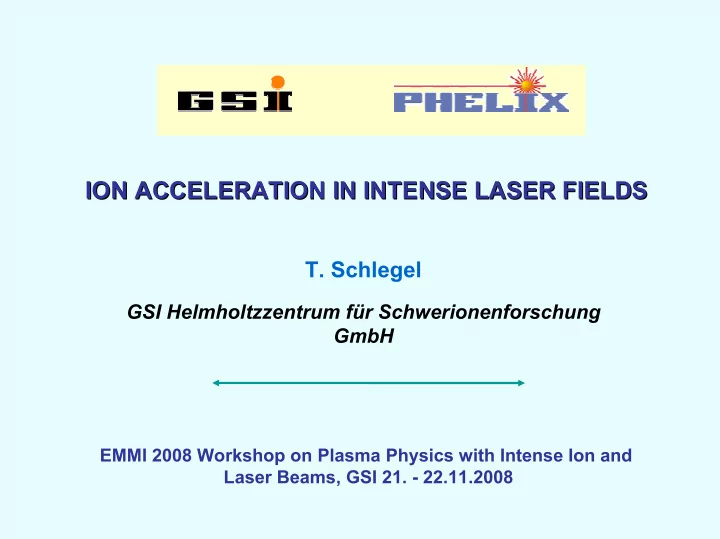 GSI

PHELIX

ION ACCELERATION IN INTENSE LASER FIELDS

T. Schlegel

GSI Helmholtzzentrum für Schwerionenforschung GmbH

EMMI 2008 Workshop on Plasma Physics with Intense Ion and Laser Beams, GSI 21. - 22.11.2008